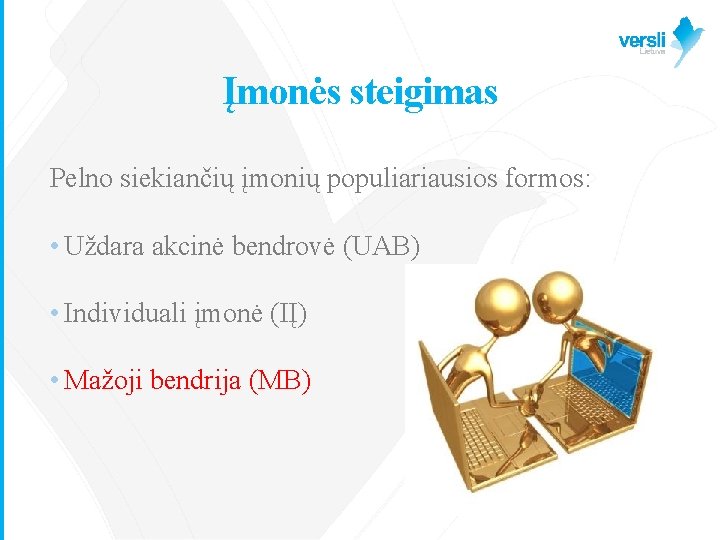 versli Lietuva

Įmonės steigimas

Pelno siekiančių įmonių populiariausios formos:

• Uždara akcinė bendrovė (UAB)

• Individuali įmonė (IĮ)

• Mažoji bendrija (MB)